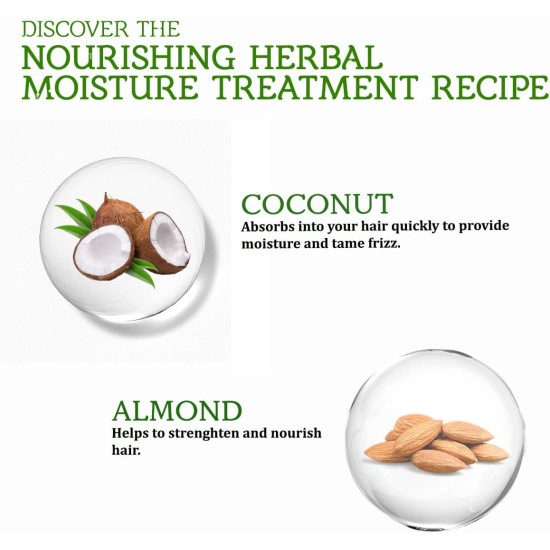 DISCOVER THE
NOURISHING HERBAL MOISTURE TREATMENT RECIPE

COCONUT
Absorbs into your hair quickly to provide moisture and tame frizz.

ALMOND
Helps to strenghten and nourish hair.